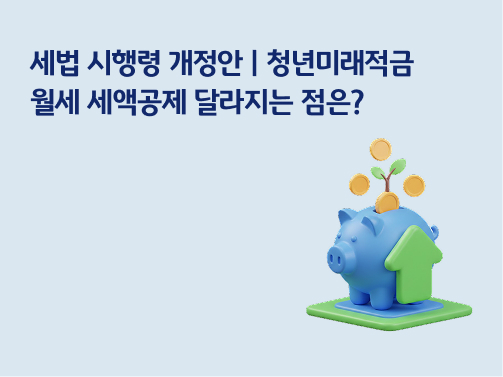 세법 시행령 개정안 | 청년미래적금
월세 세액공제 달라지는 점은?